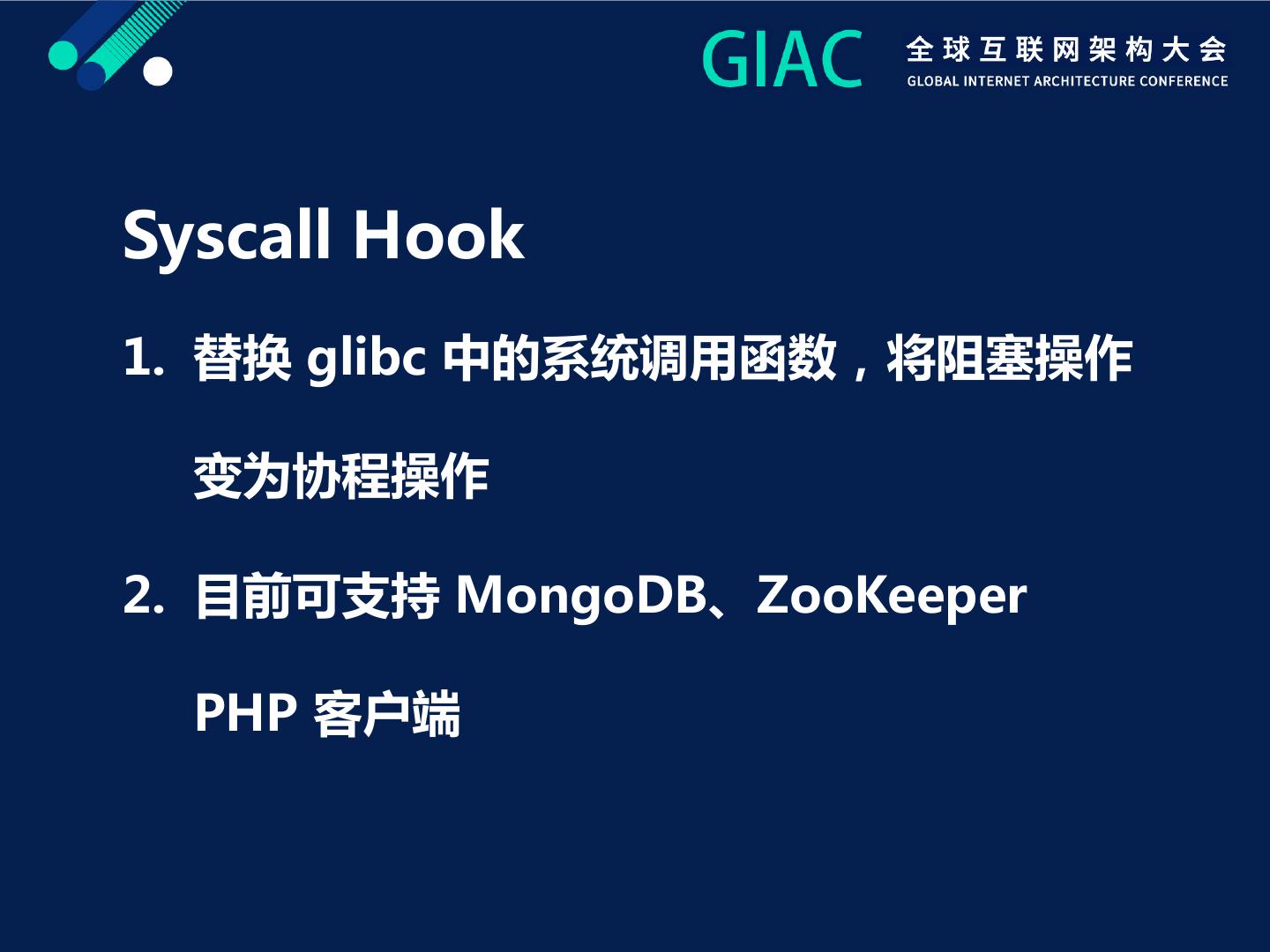 GIAC 全球互联网架构大会
GLOBAL INTERNET ARCHITECTURE CONFERENCE

Syscall Hook

1. 替换 glibc 中的系统调用函数，将阻塞操作变为协程操作

2. 目前可支持 MongoDB、ZooKeeper PHP 客户端